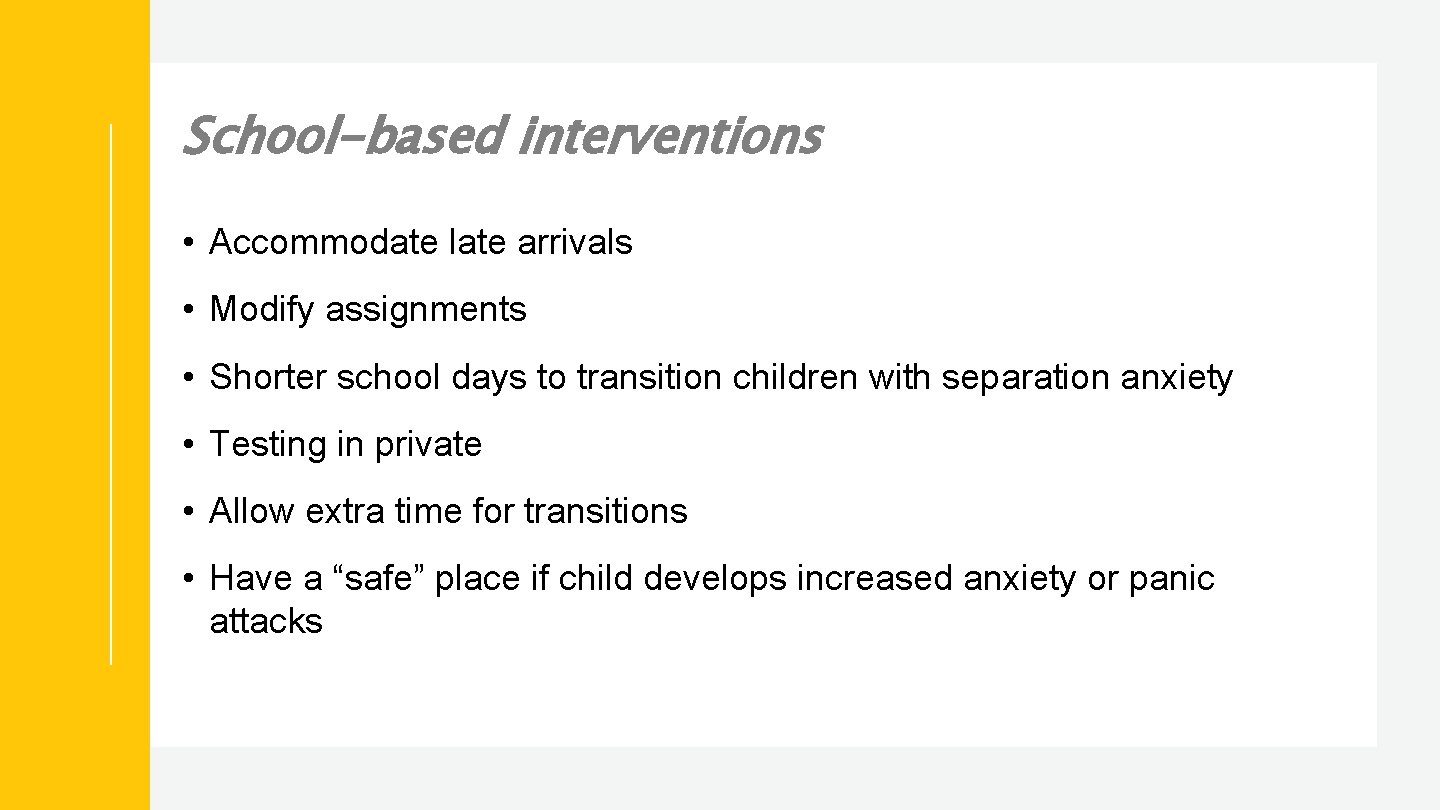 School-based interventions

• Accommodate late arrivals

• Modify assignments

• Shorter school days to transition children with separation anxiety

• Testing in private

• Allow extra time for transitions

• Have a “safe” place if child develops increased anxiety or panic attacks